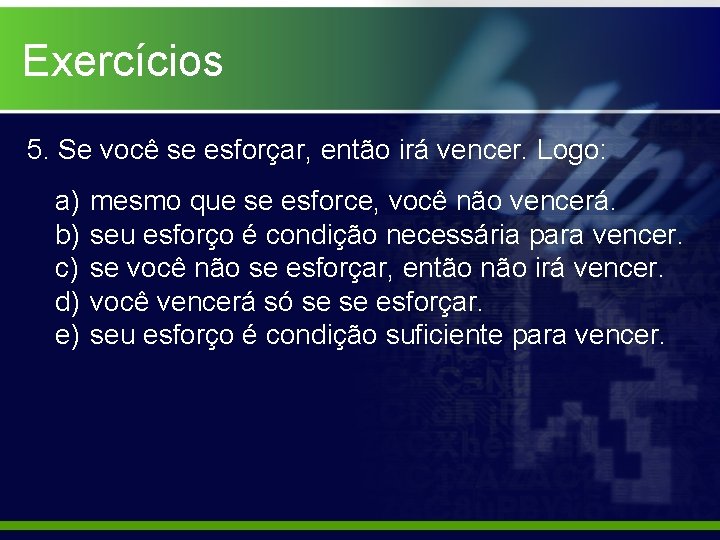 Exercícios

5. Se você se esforçar, então irá vencer. Logo:

a) mesmo que se esforce, você não vencerá.
b) seu esforço é condição necessária para vencer.
c) se você não se esforçar, então não irá vencer.
d) você vencerá só se se esforçar.
e) seu esforço é condição suficiente para vencer.